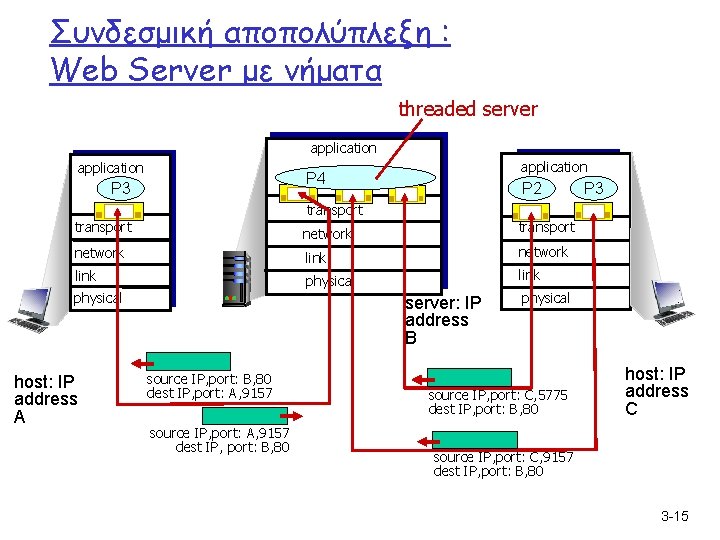 Συνδεσμική αποπολύπλεξη :
Web Server με νήματα

threaded server

application
P3
transport
network
link
physical

application
P4
transport
network
link
physical

application
P2
P3
transport
network
link
physical

server: IP address B

host: IP address A

host: IP address C

source IP,port: B,80
dest IP,port: A,9157

source IP,port: A,9157
dest IP, port: B,80

source IP,port: C,5775
dest IP,port: B,80

source IP,port: C,9157
dest IP,port: B,80

3-15